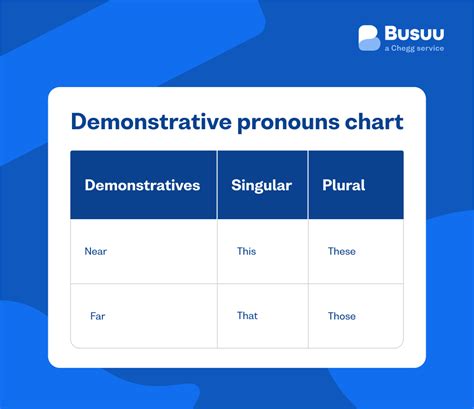 Busuu
a Chegg service

Demonstrative pronouns chart

| Demonstratives | Singular | Plural |
|---|---|---|
| Near | This | These |
| Far | That | Those |